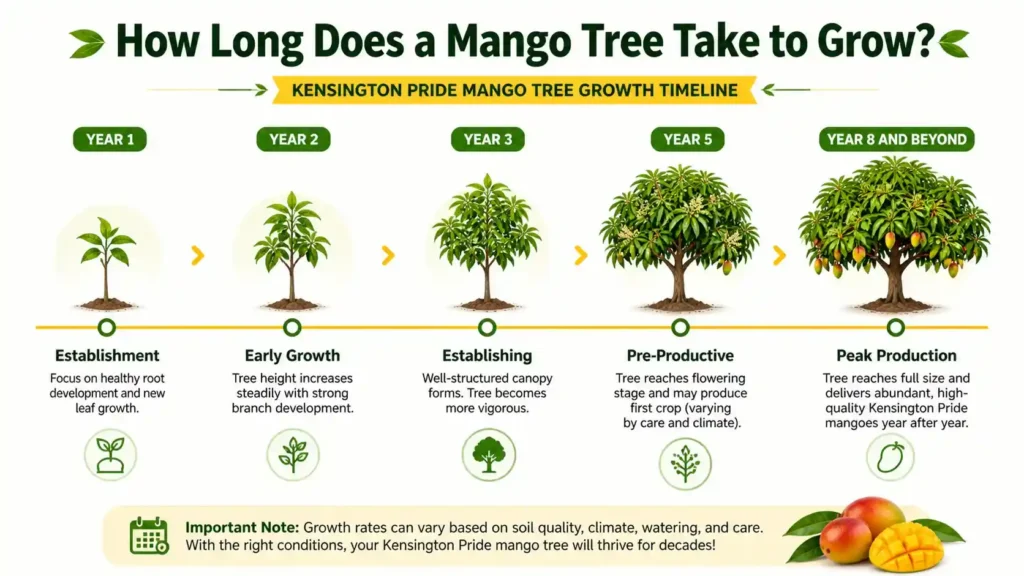 How Long Does a Mango Tree Take to Grow?

KENSINGTON PRIDE MANGO TREE GROWTH TIMELINE

YEAR 1

Establishment

Focus on healthy root development and new leaf growth.

YEAR 2

Early Growth

Tree height increases steadily with strong branch development.

YEAR 3

Establishing

Well-structured canopy forms. Tree becomes more vigorous.

YEAR 5

Pre-Productive

Tree reaches flowering stage and may produce first crop (varying by care and climate).

YEAR 8 AND BEYOND

Peak Production

Tree reaches full size and delivers abundant, high-quality Kensington Pride mangoes year after year.

Important Note: Growth rates can vary based on soil quality, climate, watering, and care. With the right conditions, your Kensington Pride mango tree will thrive for decades!